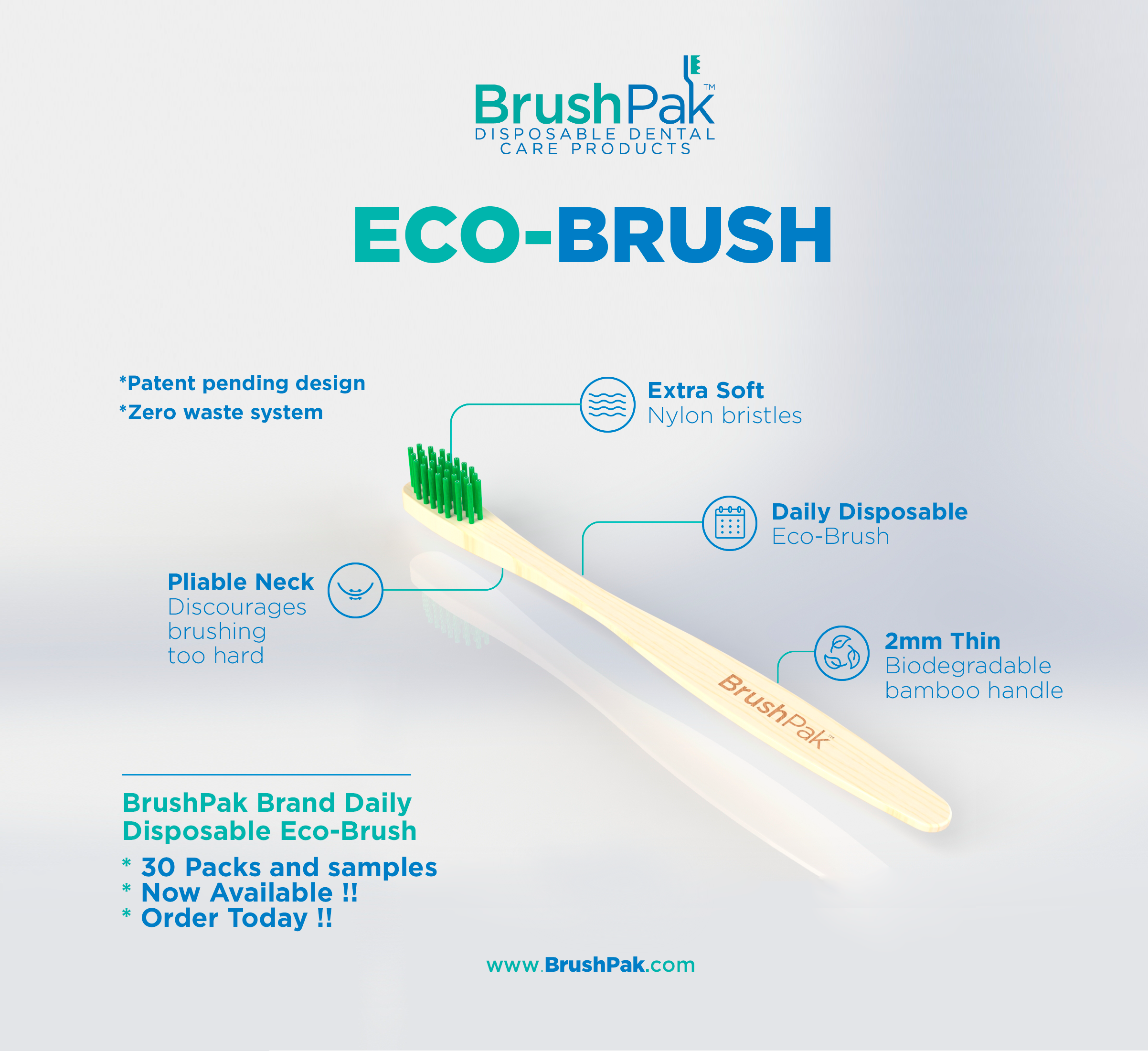 BrushPak™
DISPOSABLE DENTAL CARE PRODUCTS

ECO-BRUSH

*Patent pending design
*Zero waste system

Extra Soft
Nylon bristles

Daily Disposable
Eco-Brush

Pliable Neck
Discourages brushing too hard

2mm Thin
Biodegradable bamboo handle

BrushPak™

BrushPak Brand Daily Disposable Eco-Brush
* 30 Packs and samples
* Now Available !!
* Order Today !!

www.BrushPak.com